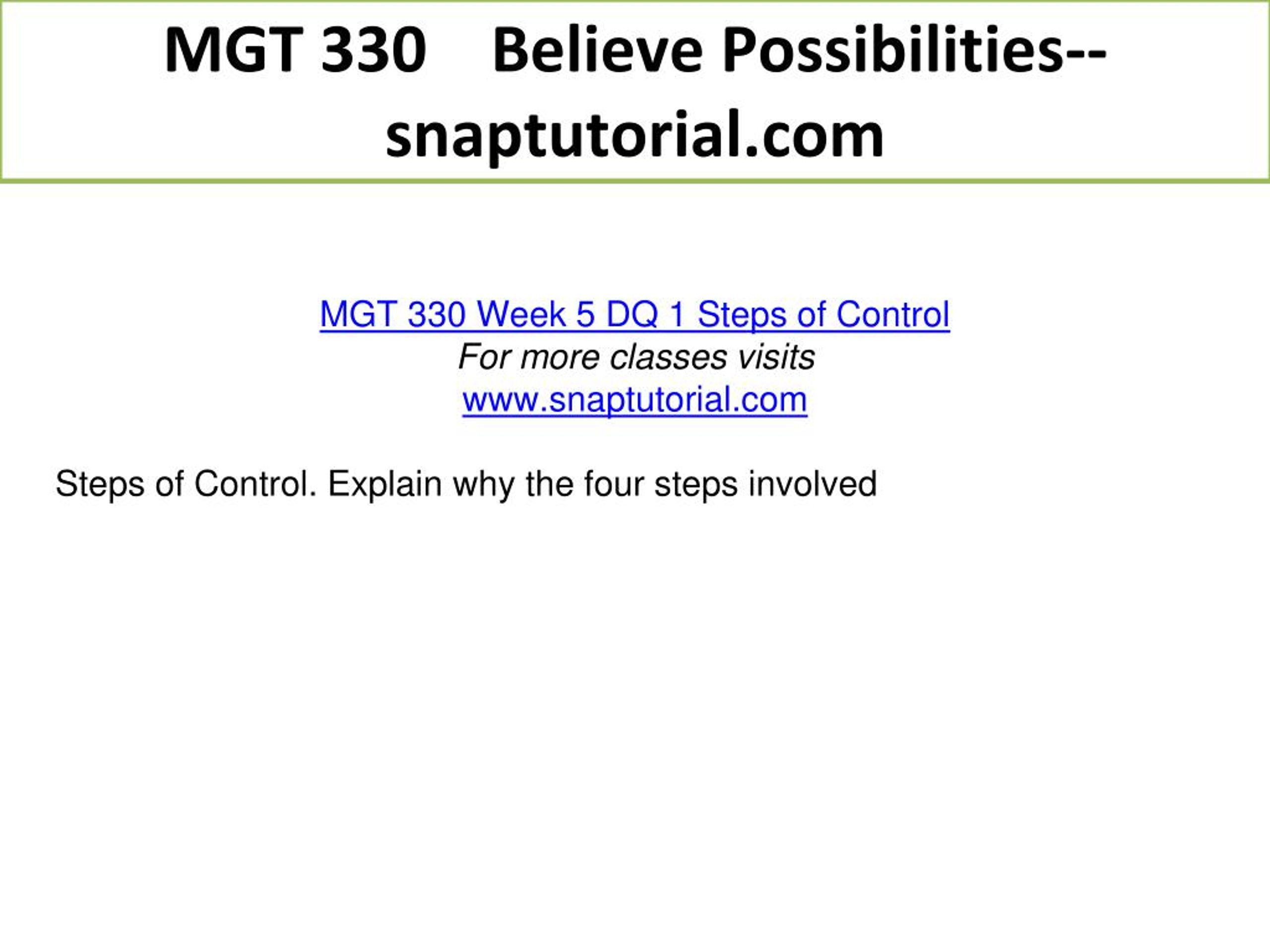 MGT 330 Believe Possibilities--snaptutorial.com

MGT 330 Week 5 DQ 1 Steps of Control
For more classes visits
www.snaptutorial.com

Steps of Control. Explain why the four steps involved